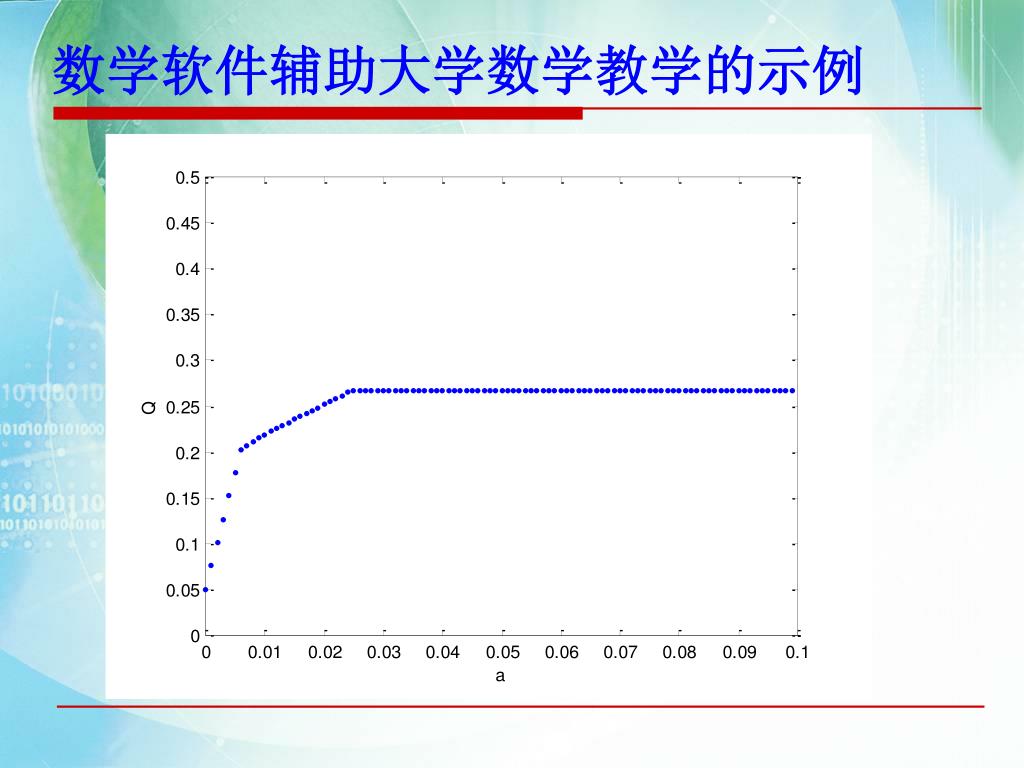 数学软件辅助大学数学教学的示例

0.5
0.45
0.4
0.35
0.3
0.25
0.2
0.15
0.1
0.05
0
Q
0 0.01 0.02 0.03 0.04 0.05 0.06 0.07 0.08 0.09 0.1
a